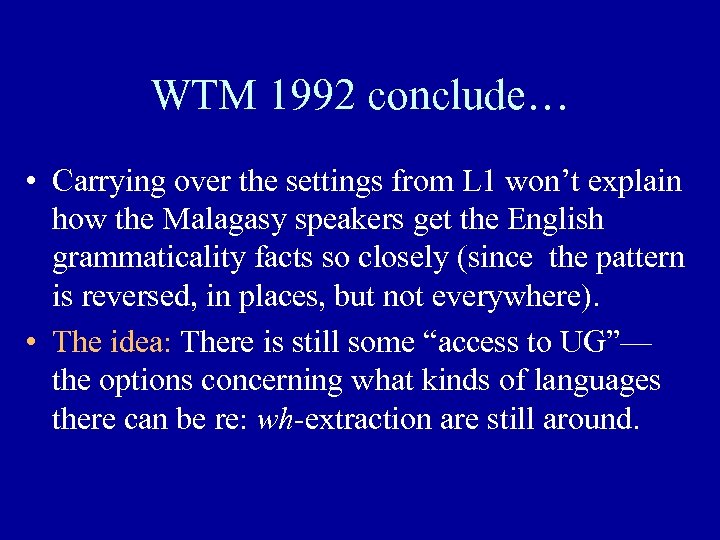 WTM 1992 conclude…

• Carrying over the settings from L1 won’t explain how the Malagasy speakers get the English grammaticality facts so closely (since the pattern is reversed, in places, but not everywhere).

• The idea: There is still some “access to UG”—the options concerning what kinds of languages there can be re: wh-extraction are still around.